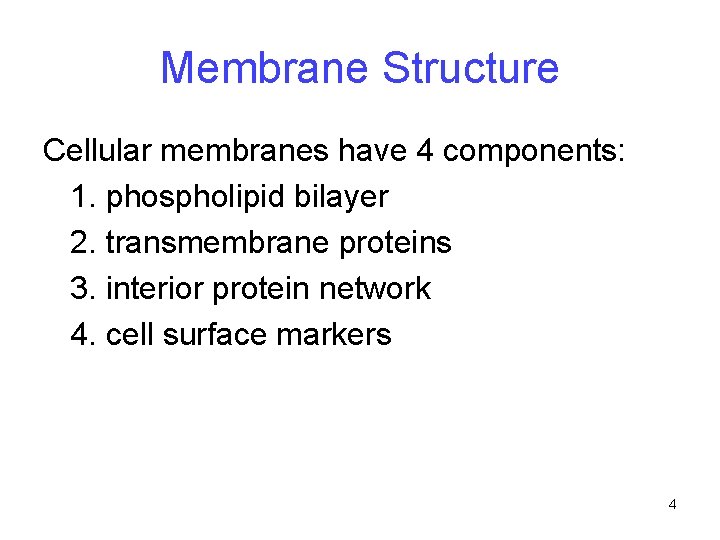 Membrane Structure

Cellular membranes have 4 components:
1. phospholipid bilayer
2. transmembrane proteins
3. interior protein network
4. cell surface markers

4